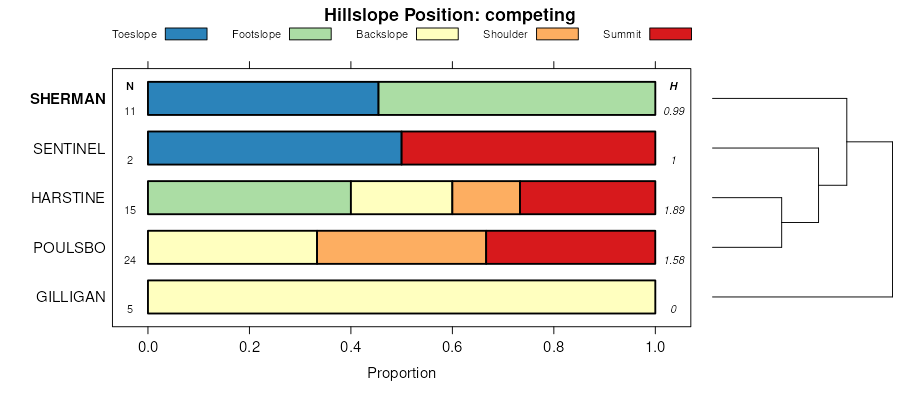 Hillslope Position: competing

Toeslope Footslope Backslope Shoulder Summit

N

H

SHERMAN 11 0.99

SENTINEL 2 1

HARSTINE 15 1.89

POULSBO 24 1.58

GILLIGAN 5 0

0.0 0.2 0.4 0.6 0.8 1.0

Proportion